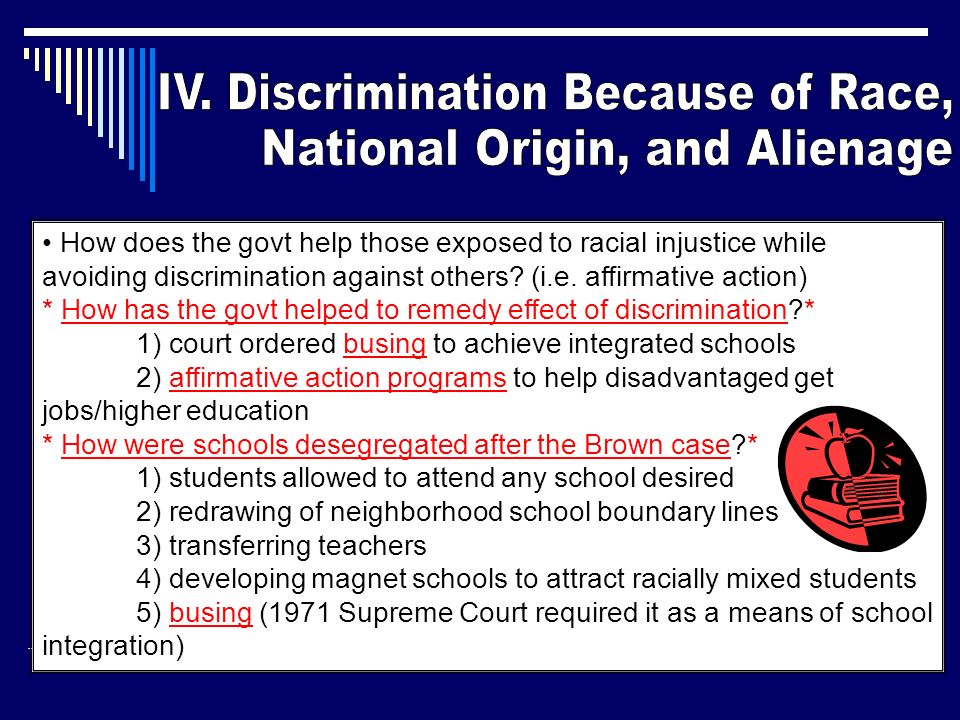 IV. Discrimination Because of Race, National Origin, and Alienage

• How does the govt help those exposed to racial injustice while avoiding discrimination against others? (i.e. affirmative action)

* How has the govt helped to remedy effect of discrimination?*

1) court ordered busing to achieve integrated schools

2) affirmative action programs to help disadvantaged get jobs/higher education

* How were schools desegregated after the Brown case?*

1) students allowed to attend any school desired

2) redrawing of neighborhood school boundary lines

3) transferring teachers

4) developing magnet schools to attract racially mixed students

5) busing (1971 Supreme Court required it as a means of school integration)